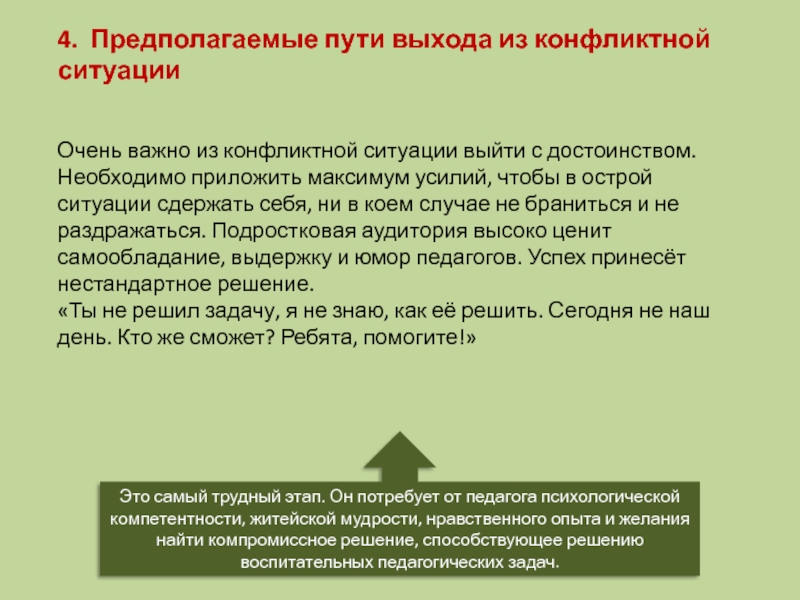 4. Предполагаемые пути выхода из конфликтной ситуации

Очень важно из конфликтной ситуации выйти с достоинством. Необходимо приложить максимум усилий, чтобы в острой ситуации сдержать себя, ни в коем случае не браниться и не раздражаться. Подростковая аудитория высоко ценит самообладание, выдержку и юмор педагогов. Успех принесёт нестандартное решение.
«Ты не решил задачу, я не знаю, как её решить. Сегодня не наш день. Кто же сможет? Ребята, помогите!»

Это самый трудный этап. Он потребует от педагога психологической компетентности, житейской мудрости, нравственного опыта и желания найти компромиссное решение, способствующее решению воспитательных педагогических задач.